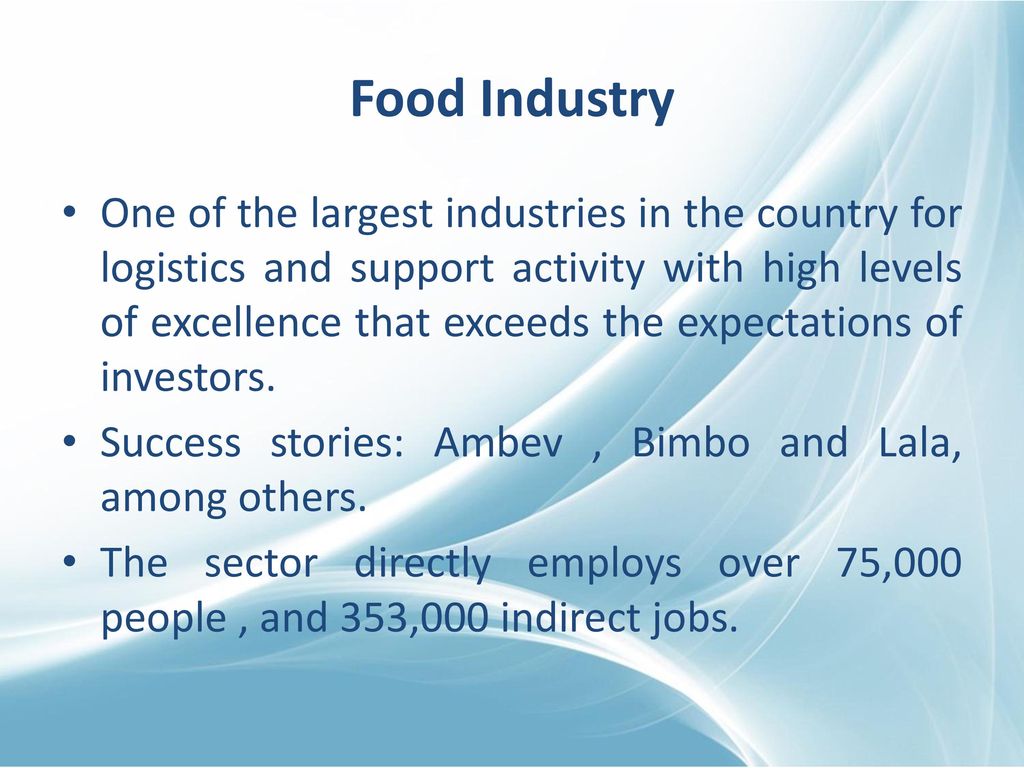 Food Industry

• One of the largest industries in the country for logistics and support activity with high levels of excellence that exceeds the expectations of investors.

• Success stories: Ambev , Bimbo and Lala, among others.

• The sector directly employs over 75,000 people , and 353,000 indirect jobs.